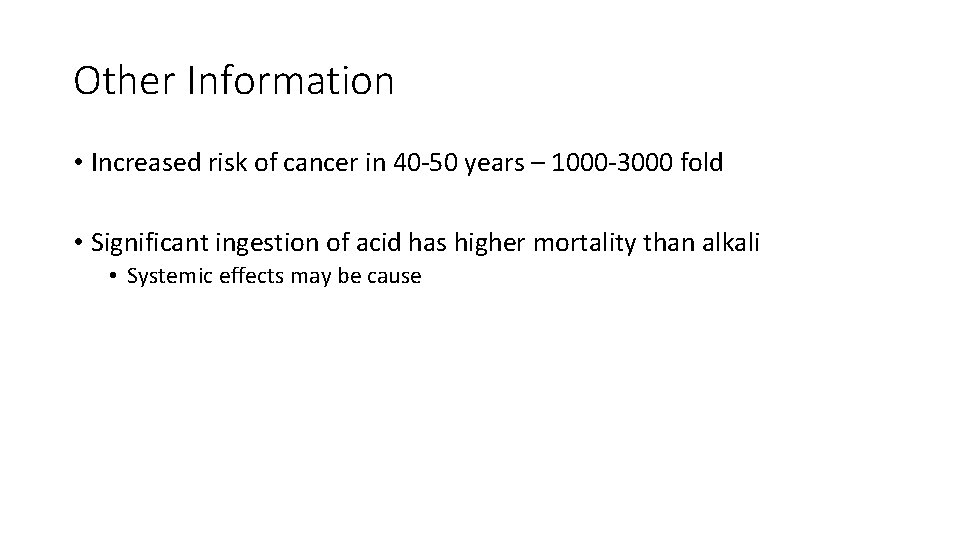 Other Information

• Increased risk of cancer in 40-50 years – 1000-3000 fold

• Significant ingestion of acid has higher mortality than alkali
  • Systemic effects may be cause